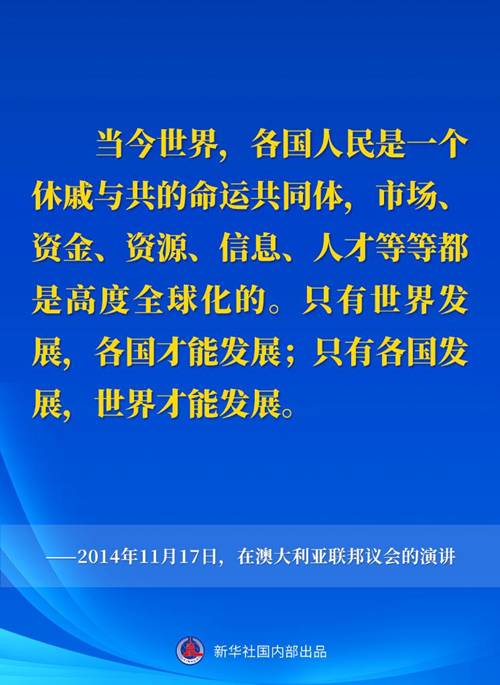 当今世界，各国人民是一个休戚与共的命运共同体，市场、资金、资源、信息、人才等等都是高度全球化的。只有世界发展，各国才能发展；只有各国发展，世界才能发展。

——2014年11月17日，在澳大利亚联邦议会的演讲

新华社国内部出品